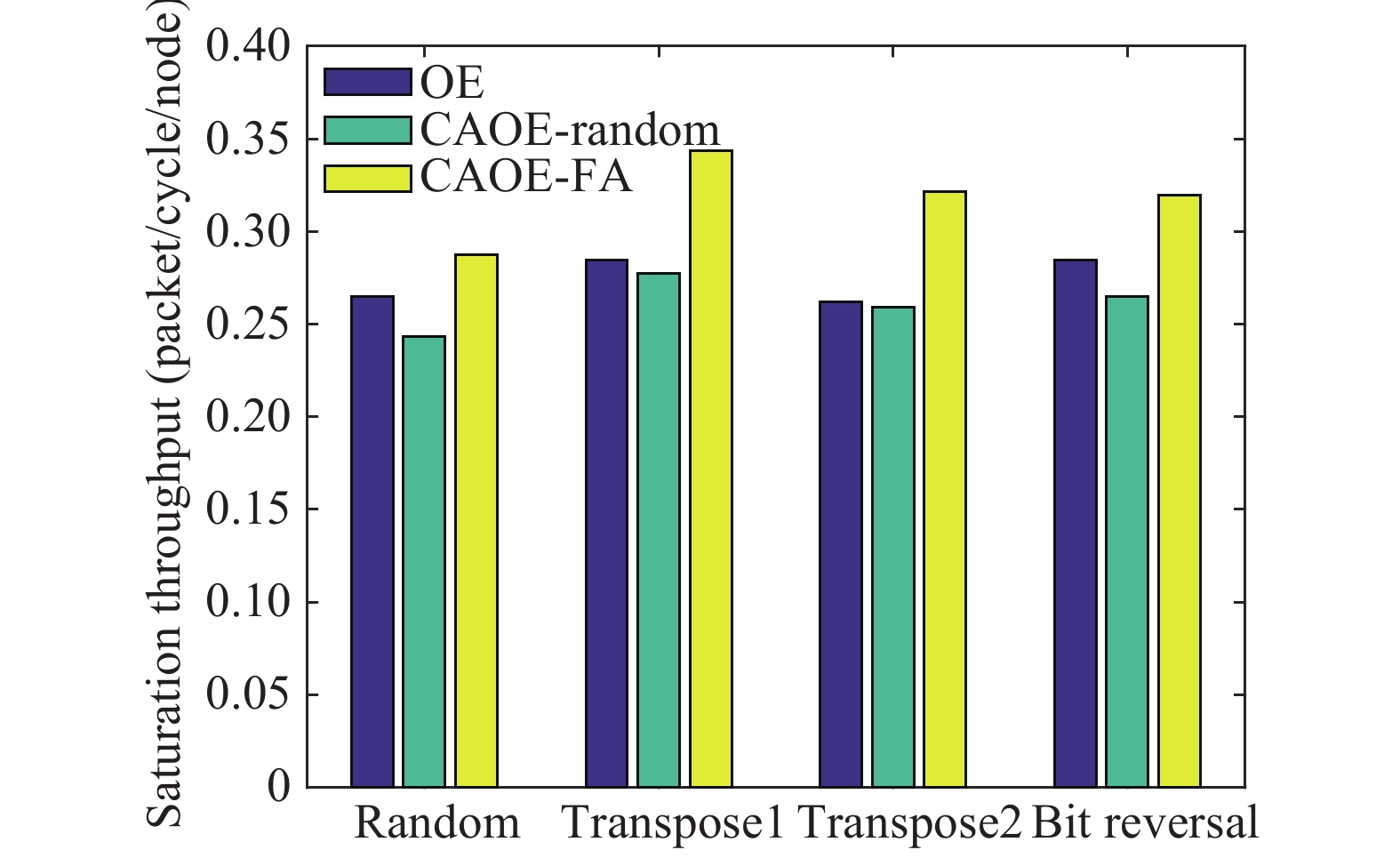 Saturation throughput (packet/cycle/node)

0.40
0.35
0.30
0.25
0.20
0.15
0.10
0.05
0

OE
CAOE-random
CAOE-FA

Random
Transpose1
Transpose2
Bit reversal